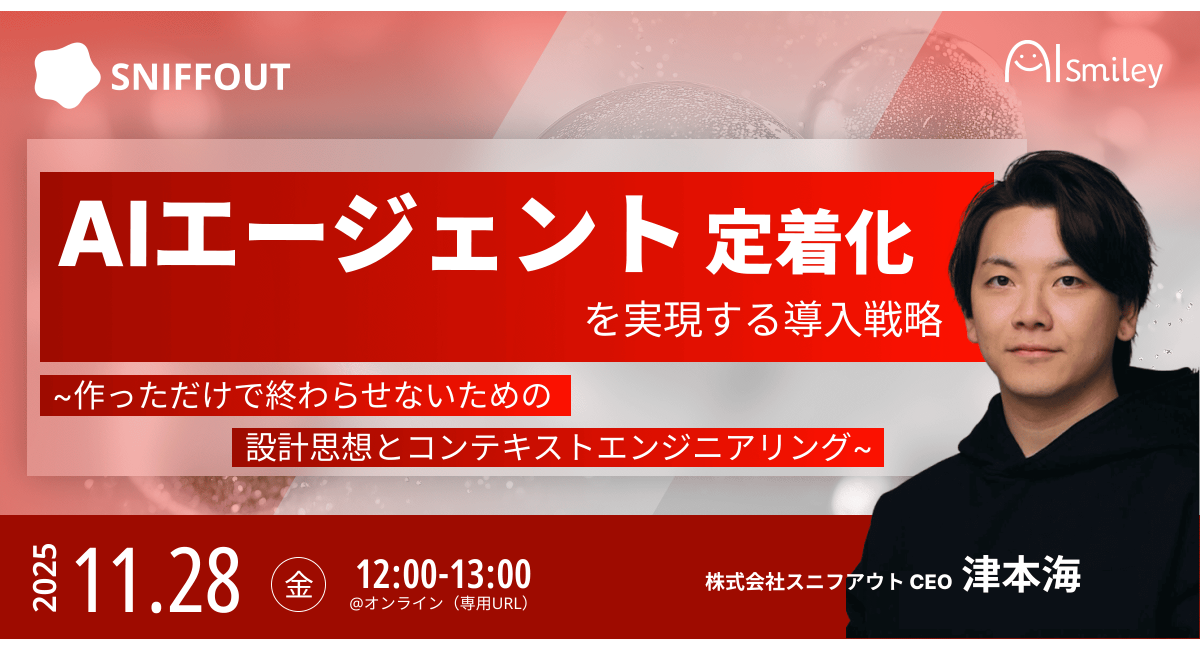 SNIFFOUT

AI Smiley

AIエージェント 定着化
を実現する導入戦略

~作っただけで終わらせないための
設計思想とコンテキストエンジニアリング~

2025 11.28 金 12:00-13:00
@オンライン（専用URL）

株式会社スニフアウト CEO 津本海